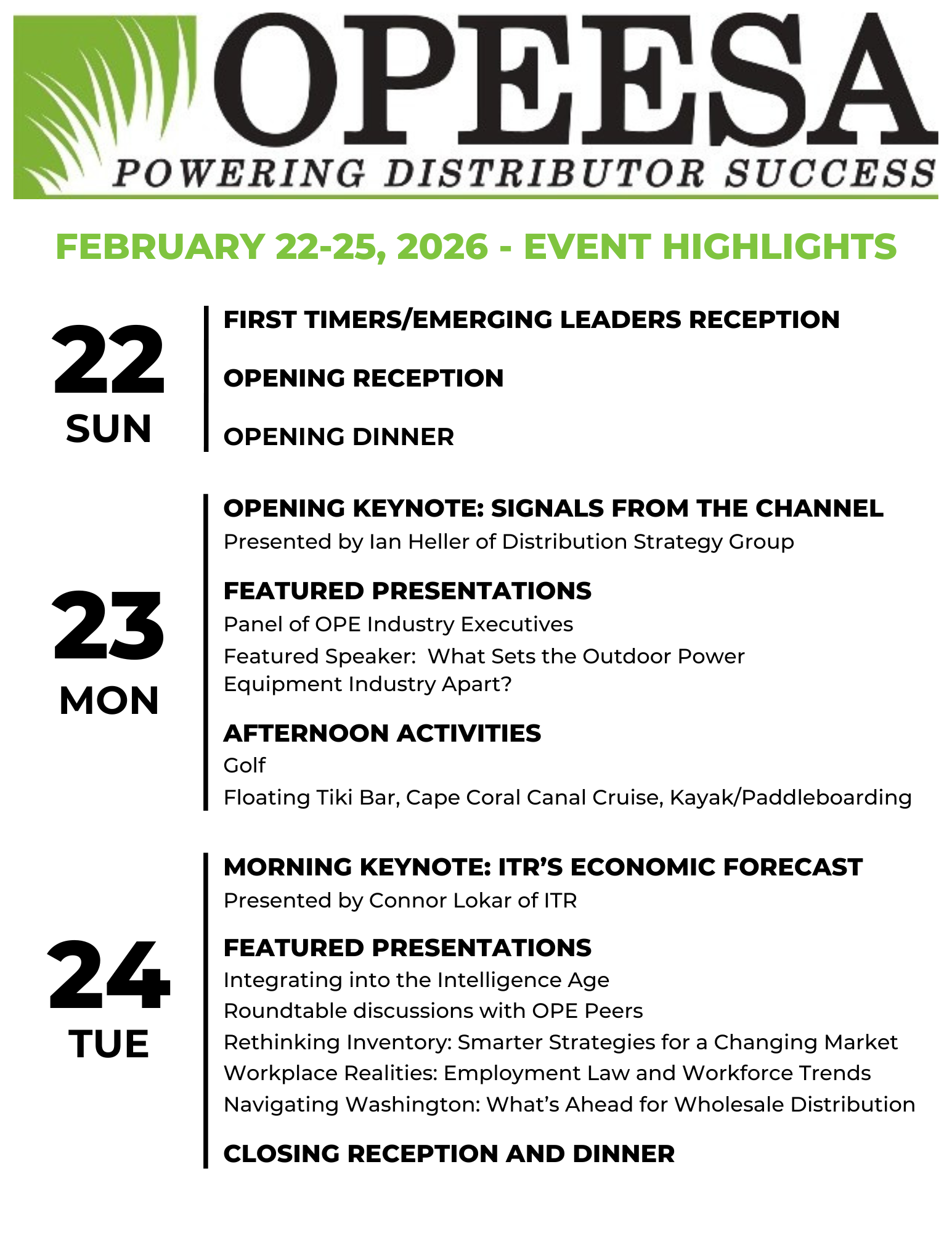 OPEESA
POWERING DISTRIBUTOR SUCCESS

FEBRUARY 22-25, 2026 - EVENT HIGHLIGHTS

22
SUN

FIRST TIMERS/EMERGING LEADERS RECEPTION

OPENING RECEPTION

OPENING DINNER

23
MON

OPENING KEYNOTE: SIGNALS FROM THE CHANNEL
Presented by Ian Heller of Distribution Strategy Group

FEATURED PRESENTATIONS
Panel of OPE Industry Executives
Featured Speaker: What Sets the Outdoor Power Equipment Industry Apart?

AFTERNOON ACTIVITIES
Golf
Floating Tiki Bar, Cape Coral Canal Cruise, Kayak/Paddleboarding

24
TUE

MORNING KEYNOTE: ITR'S ECONOMIC FORECAST
Presented by Connor Lokar of ITR

FEATURED PRESENTATIONS
Integrating into the Intelligence Age
Roundtable discussions with OPE Peers
Rethinking Inventory: Smarter Strategies for a Changing Market
Workplace Realities: Employment Law and Workforce Trends
Navigating Washington: What's Ahead for Wholesale Distribution

CLOSING RECEPTION AND DINNER